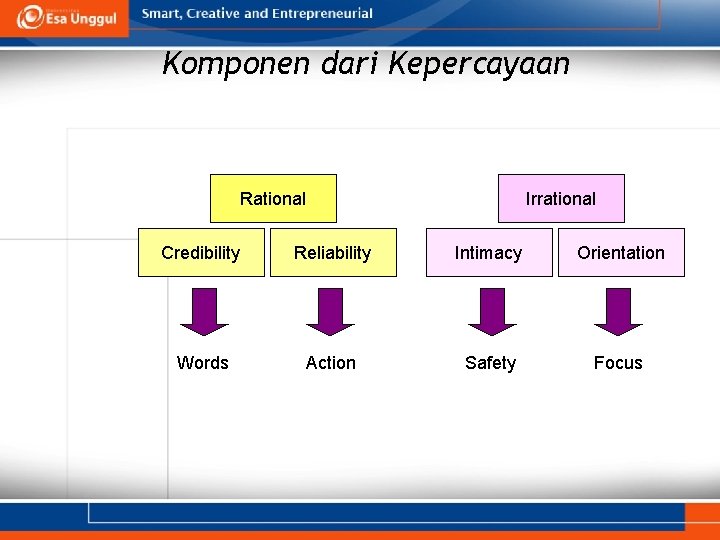 Esa Unggul

Smart, Creative and Entrepreneurial

Komponen dari Kepercayaan

Rational

Credibility

Reliability

Words

Action

Irrational

Intimacy

Orientation

Safety

Focus